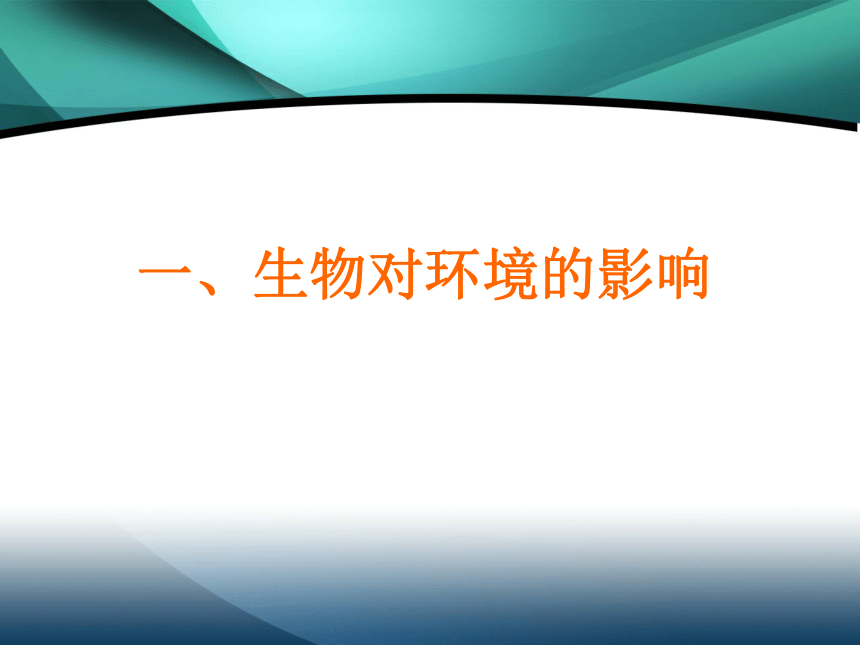 一、生物对环境的影响